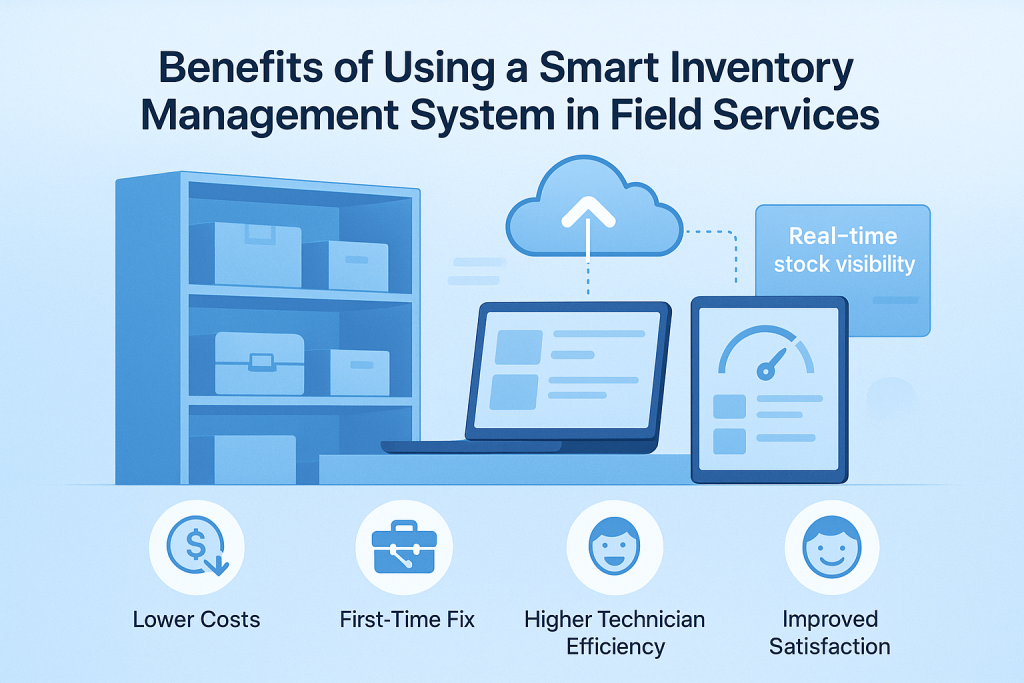 Benefits of Using a Smart Inventory Management System in Field Services

Real-time stock visibility

Lower Costs

First-Time Fix

Higher Technician Efficiency

Improved Satisfaction